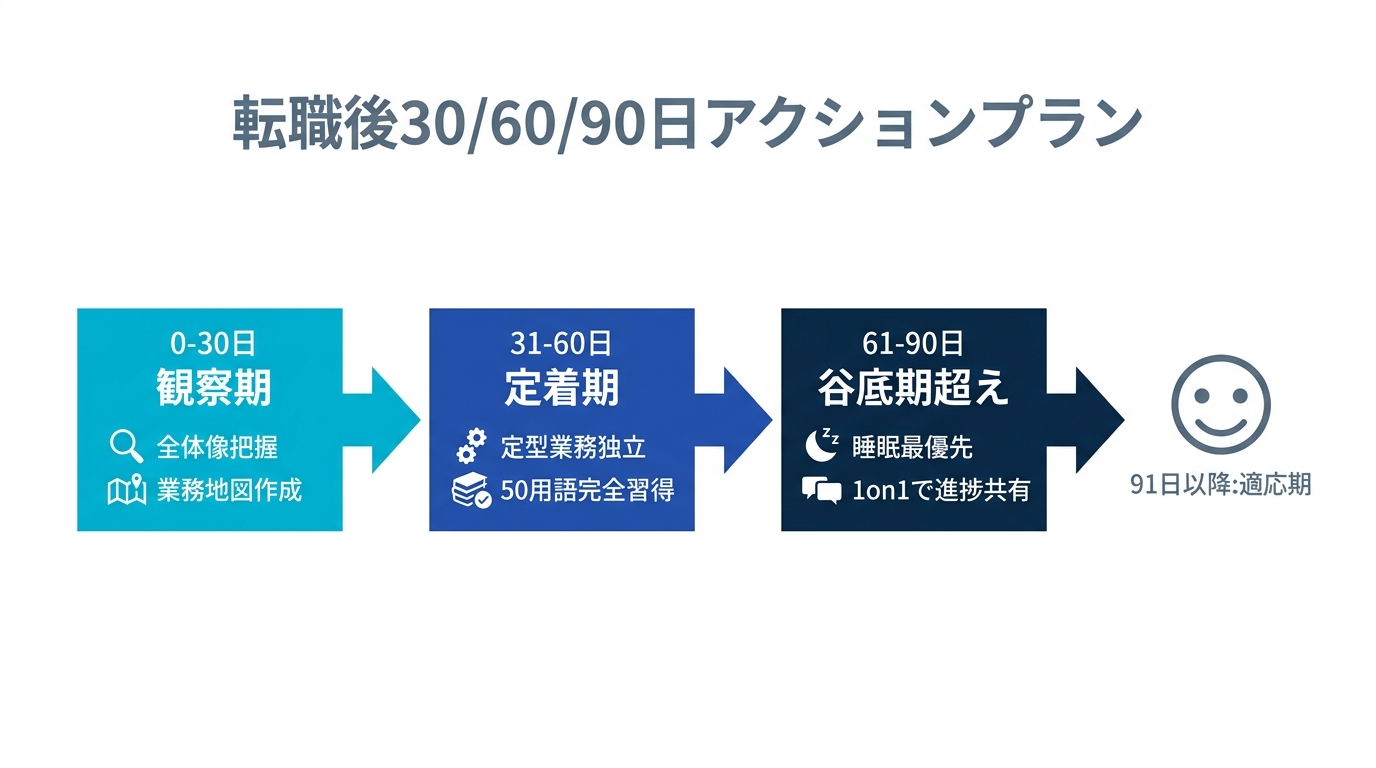 転職後30/60/90日アクションプラン

0-30日
観察期
全体像把握
業務地図作成

31-60日
定着期
定型業務独立
50用語完全習得

61-90日
谷底期超え
睡眠最優先
1on1で進捗共有

91日以降:適応期